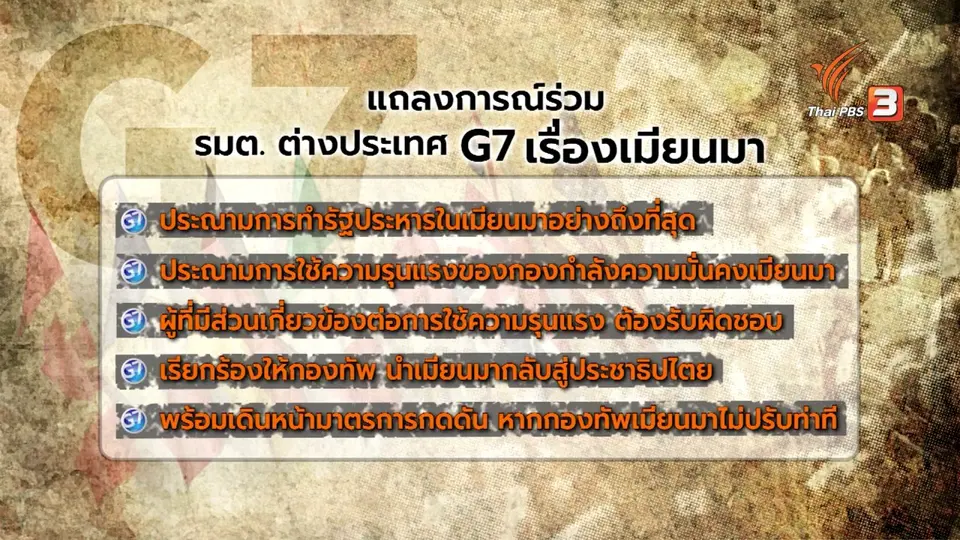 Thai PBS 3

แถลงการณ์ร่วม
รมต. ต่างประเทศ G7 เรื่องเมียนมา

G7 ประณามการทำรัฐประหารในเมียนมาอย่างถึงที่สุด

G7 ประณามการใช้ความรุนแรงของกองกำลังความมั่นคงเมียนมา

G7 ผู้ที่มีส่วนเกี่ยวข้องต่อการใช้ความรุนแรง ต้องรับผิดชอบ

G7 เรียกร้องให้กองทัพ นำเมียนมากลับสู่ประชาธิปไตย

G7 พร้อมเดินหน้ามาตรการกดดัน หากกองทัพเมียนมาไม่ปรับท่าที